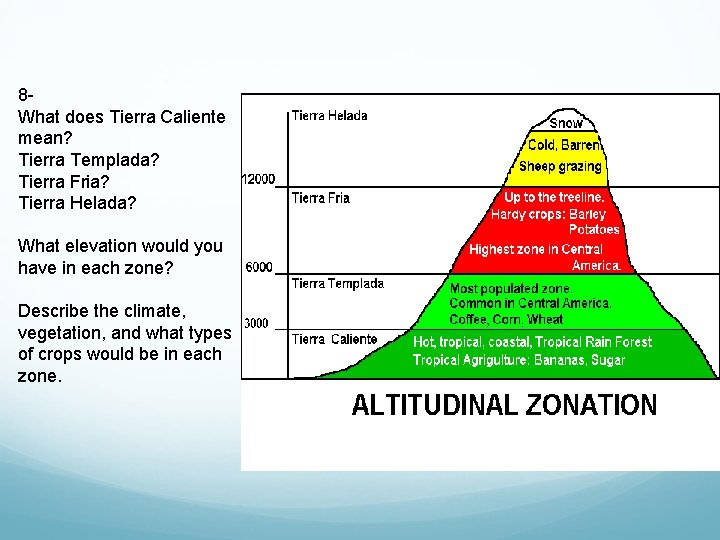 8-
What does Tierra Caliente mean?
Tierra Templada?
Tierra Fria?
Tierra Helada?

What elevation would you have in each zone?

Describe the climate, vegetation, and what types of crops would be in each zone.

Tierra Helada
Snow
Cold, Barren
Sheep grazing
12000
Tierra Fria
Up to the treeline.
Hardy crops: Barley Potatoes
Highest zone in Central America.
6000
Tierra Templada
Most populated zone.
Common in Central America.
Coffee, Corn, Wheat
3000
Tierra Caliente
Hot, tropical, coastal, Tropical Rain Forest
Tropical Agriculture: Bananas, Sugar

ALTITUDINAL ZONATION